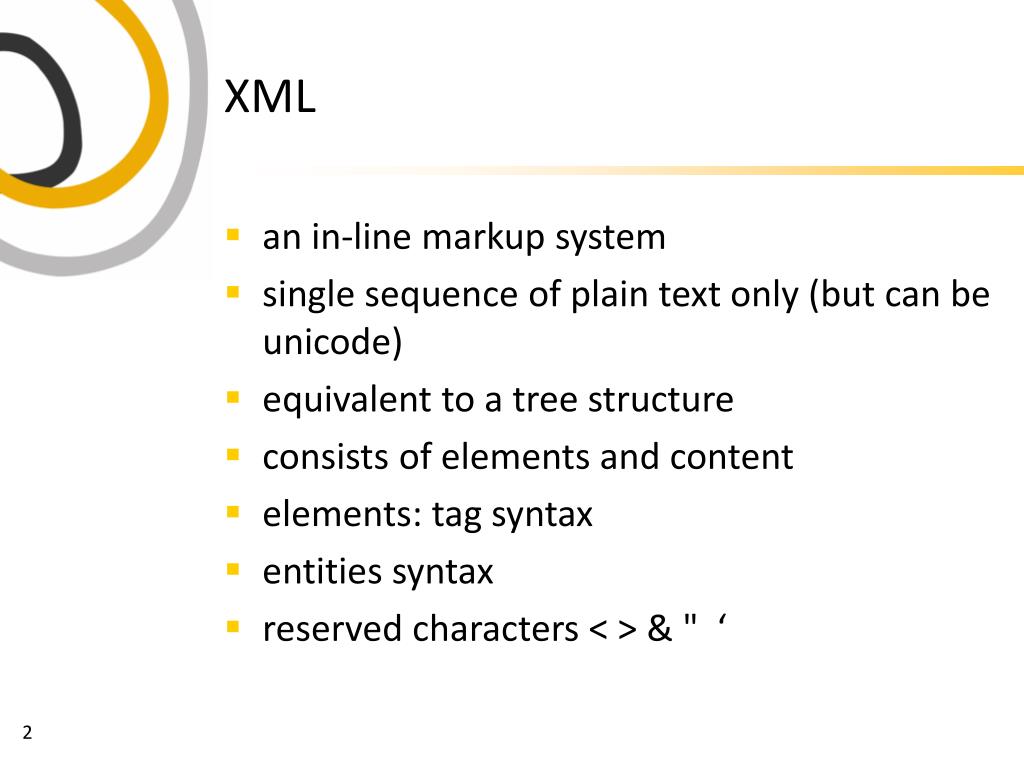 XML

- an in-line markup system
- single sequence of plain text only (but can be unicode)
- equivalent to a tree structure
- consists of elements and content
- elements: tag syntax
- entities syntax
- reserved characters < > & "  ‘

2